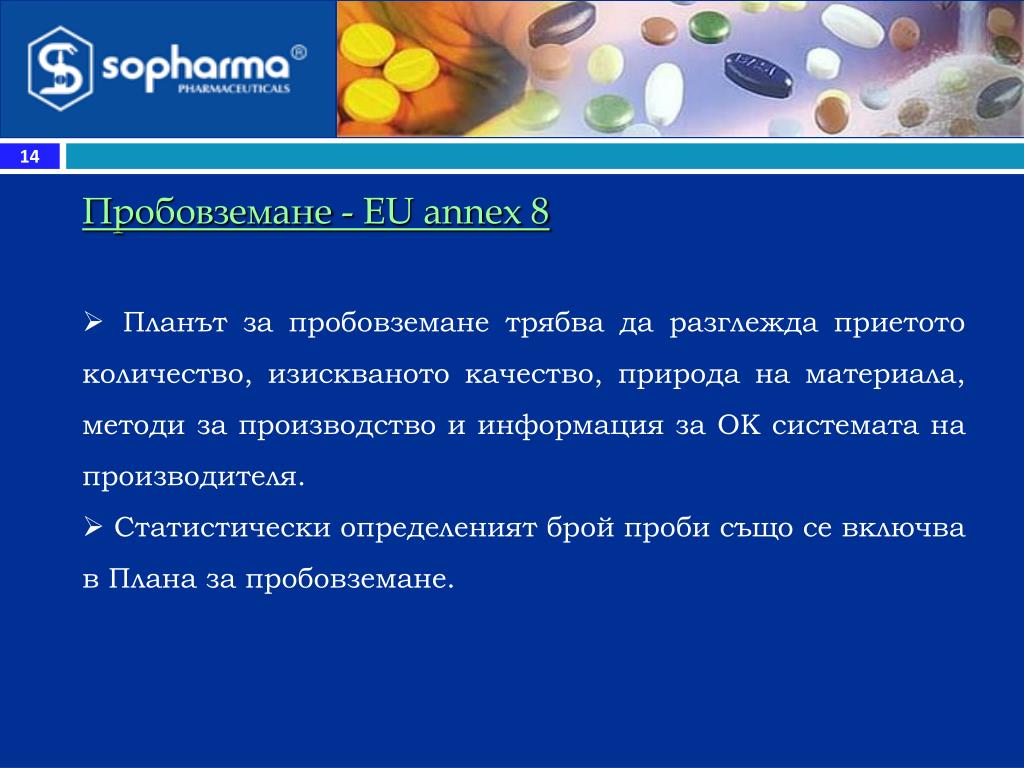 sopharma®
PHARMACEUTICALS

14

Пробовземане - EU annex 8

➢ Планът за пробовземане трябва да разглежда приетото количество, изискваното качество, природа на материала, методи за производство и информация за ОК системата на производителя.

➢ Статистически определеният брой проби също се включва в Плана за пробовземане.